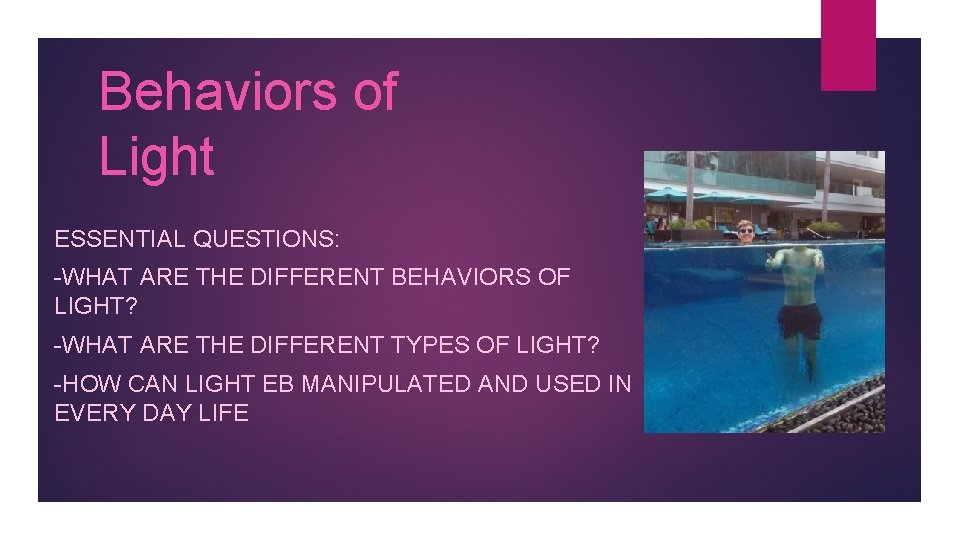 Behaviors of Light

ESSENTIAL QUESTIONS:

-WHAT ARE THE DIFFERENT BEHAVIORS OF LIGHT?

-WHAT ARE THE DIFFERENT TYPES OF LIGHT?

-HOW CAN LIGHT EB MANIPULATED AND USED IN EVERY DAY LIFE